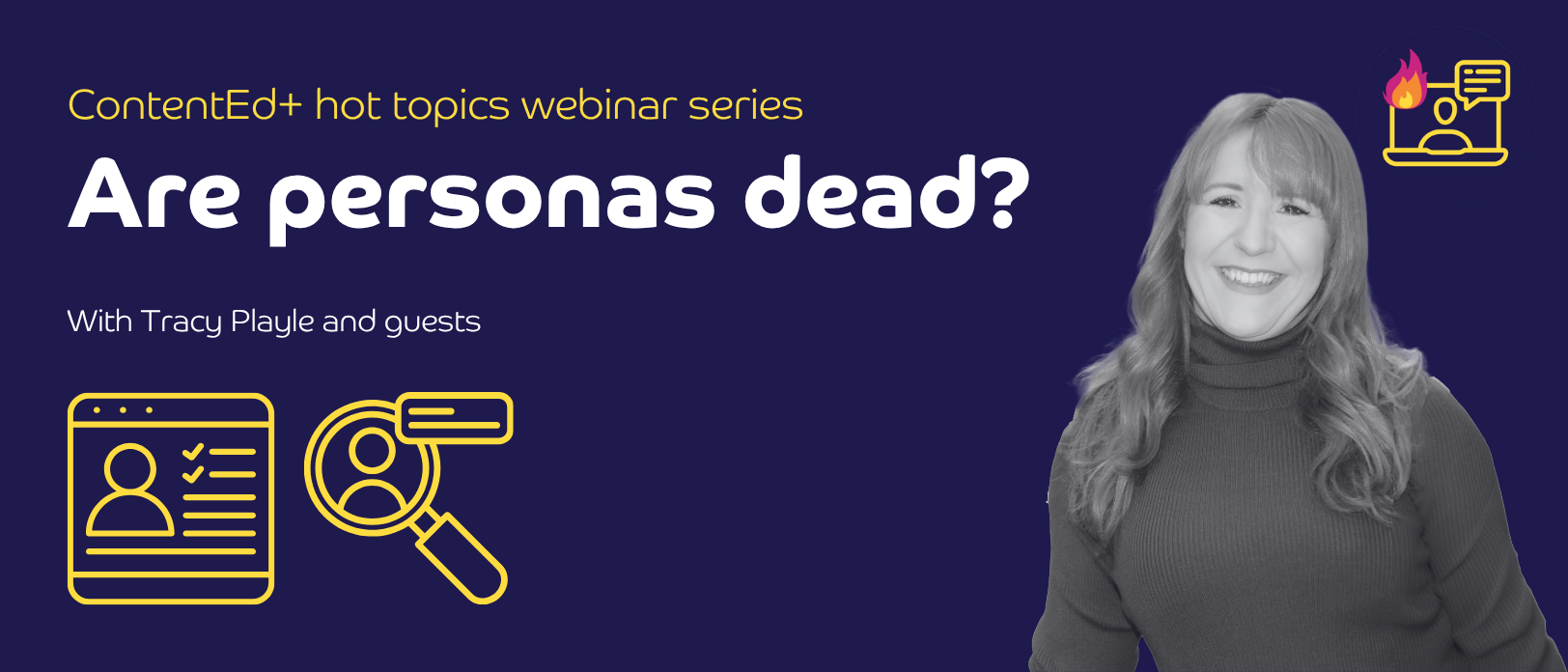 ContentEd+ hot topics webinar series

Are personas dead?

With Tracy Playle and guests